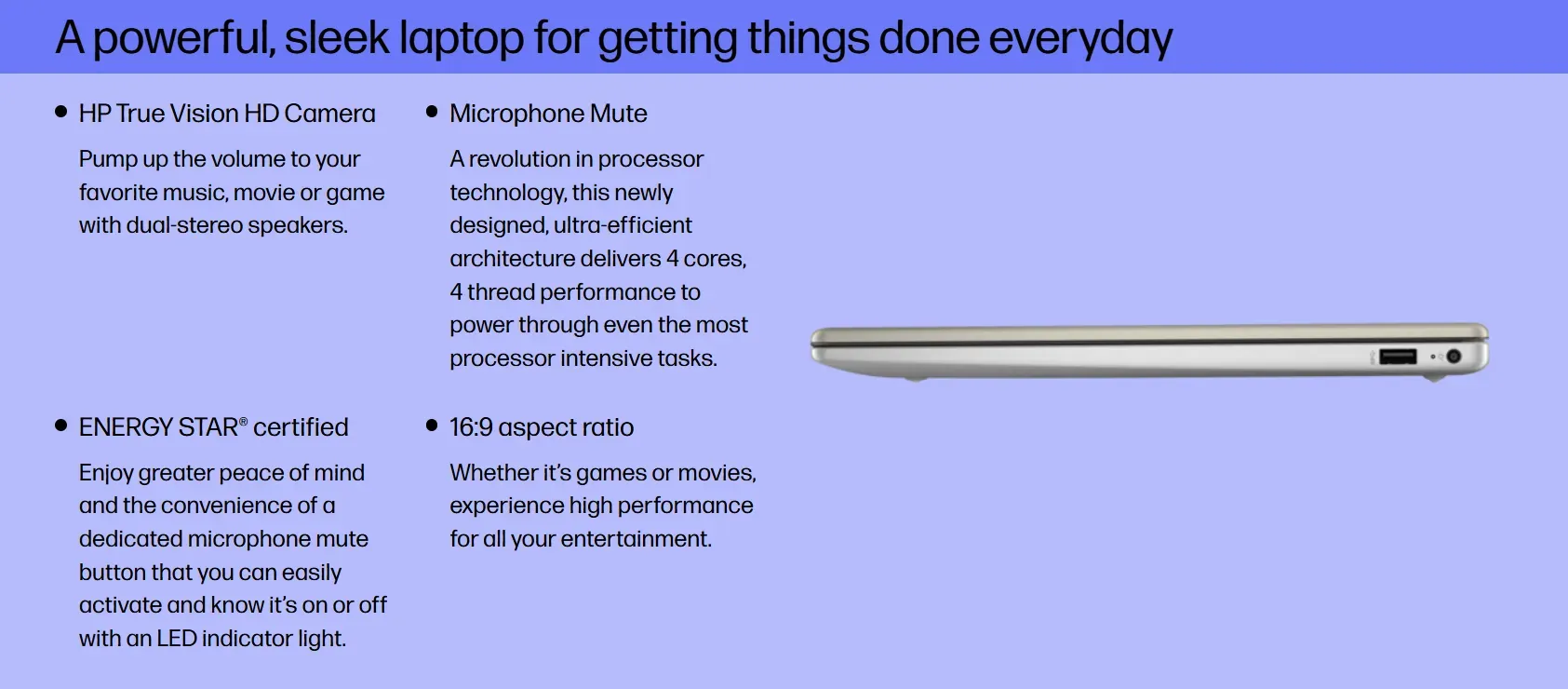 A powerful, sleek laptop for getting things done everyday

• HP True Vision HD Camera

Pump up the volume to your favorite music, movie or game with dual-stereo speakers.

• ENERGY STAR® certified

Enjoy greater peace of mind and the convenience of a dedicated microphone mute button that you can easily activate and know it's on or off with an LED indicator light.

• Microphone Mute

A revolution in processor technology, this newly designed, ultra-efficient architecture delivers 4 cores, 4 thread performance to power through even the most processor intensive tasks.

• 16:9 aspect ratio

Whether it's games or movies, experience high performance for all your entertainment.